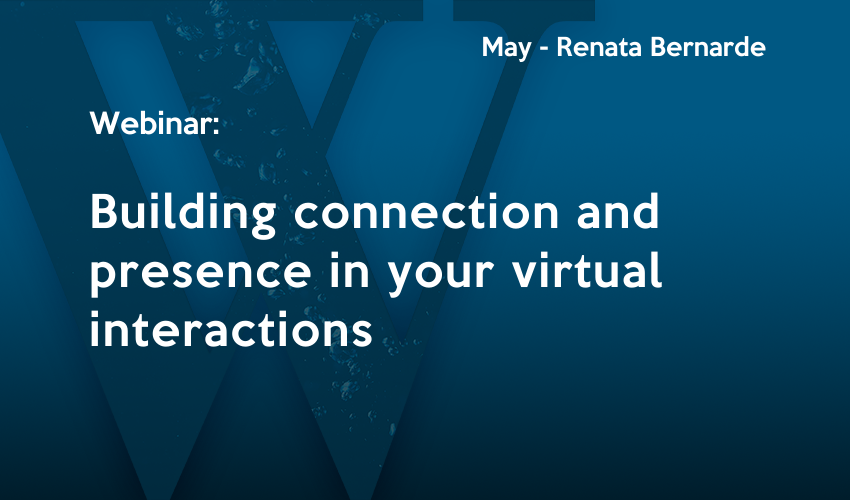 May - Renata Bernarde

Webinar:

Building connection and presence in your virtual interactions